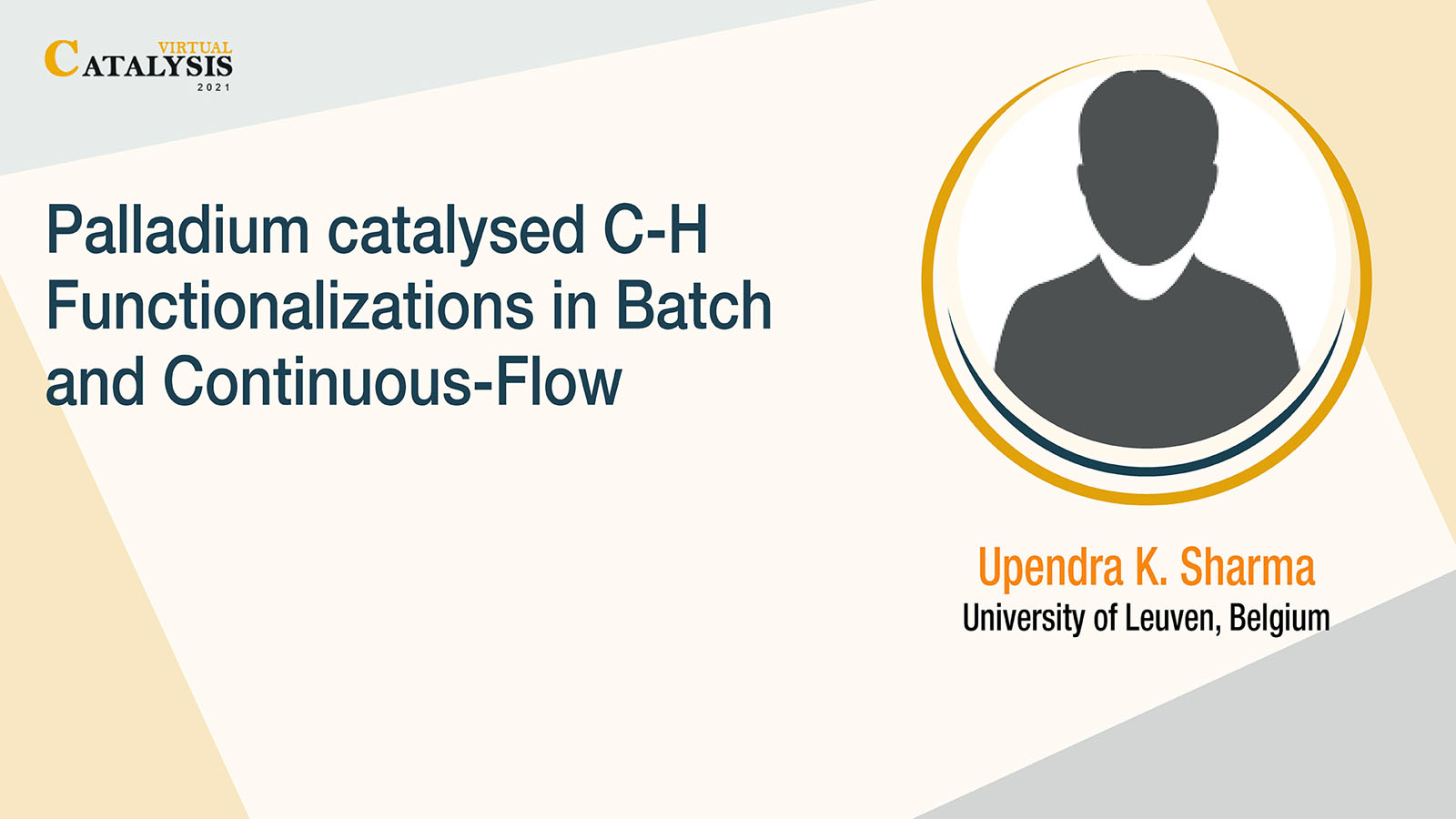 VIRTUAL
CATALYSIS
2021

Palladium catalysed C-H Functionalizations in Batch and Continuous-Flow

Upendra K. Sharma
University of Leuven, Belgium